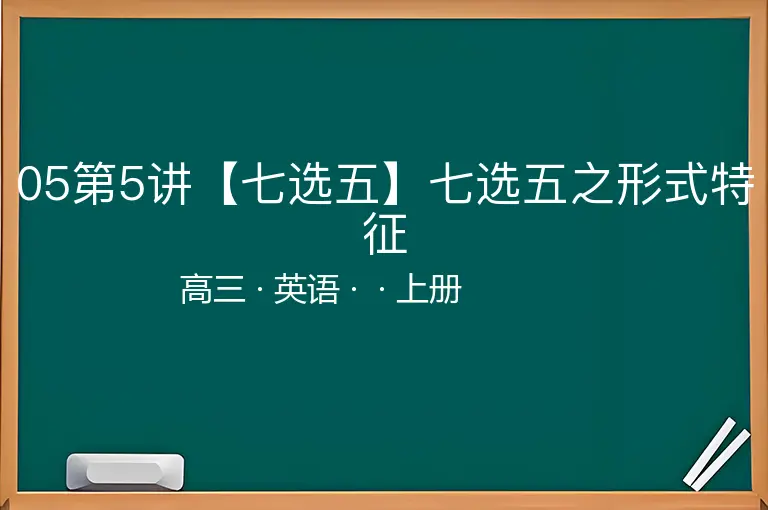 05第5讲【七选五】七选五之形式特征

高三 · 英语 · · 上册